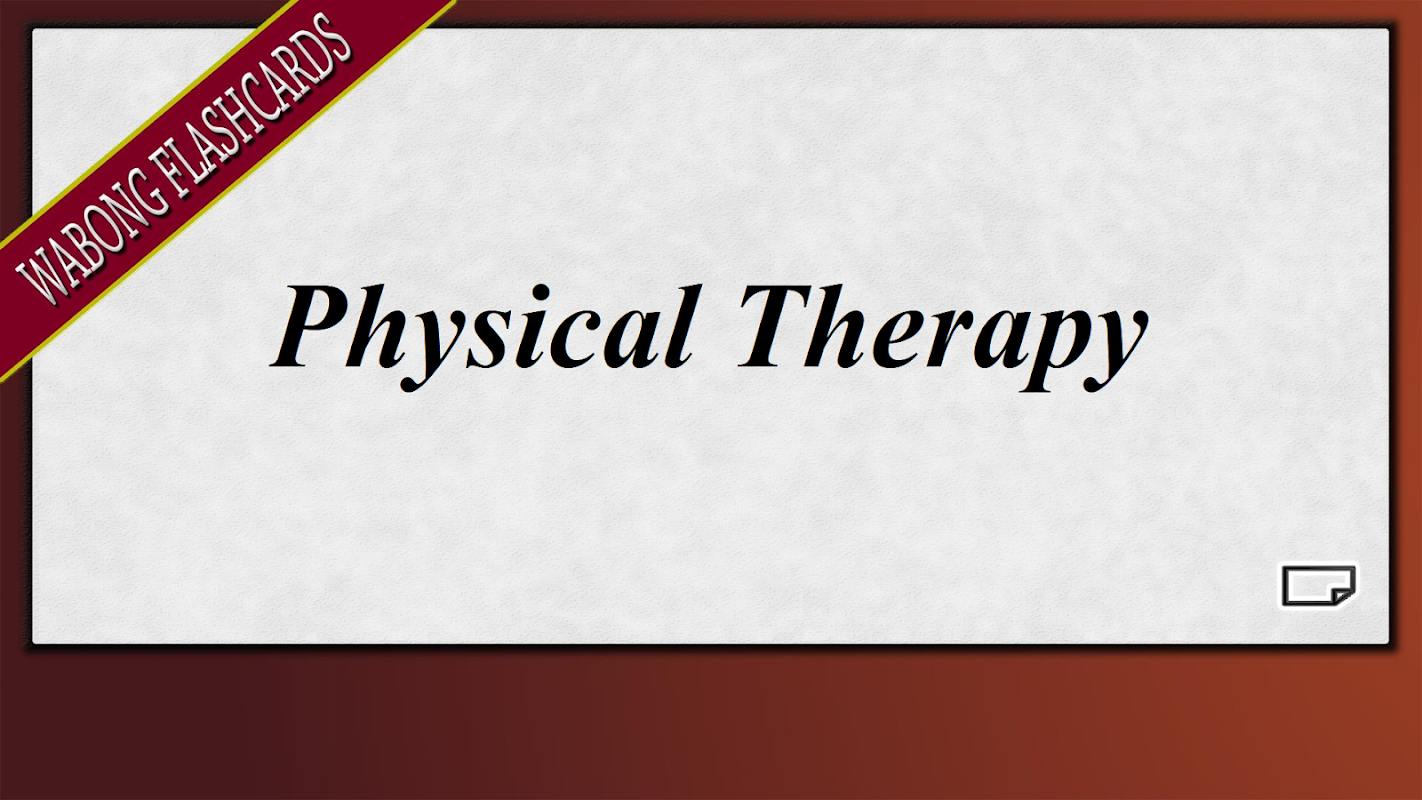 WABONG FLASHCARDS

Physical Therapy